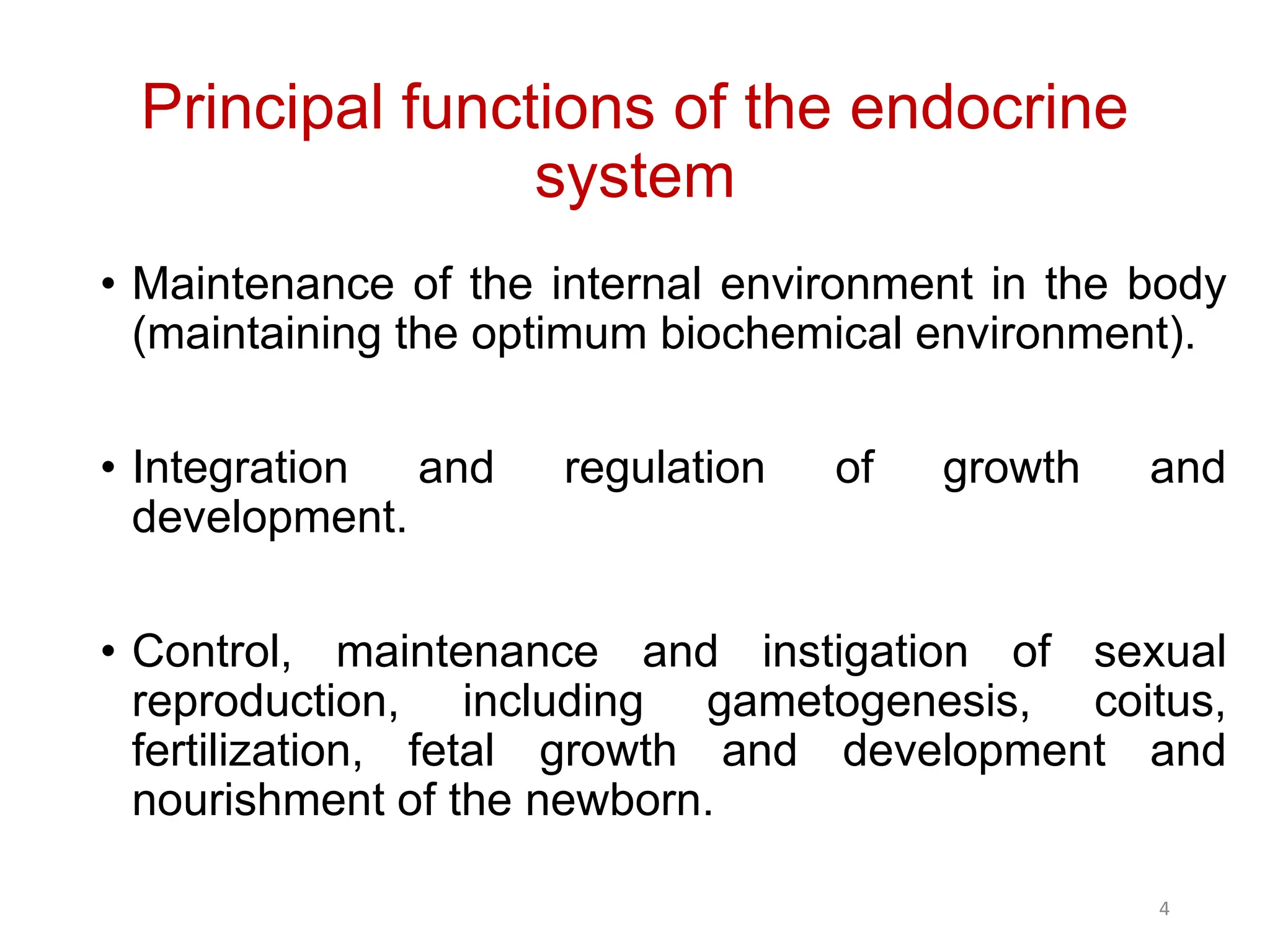 Principal functions of the endocrine system

• Maintenance of the internal environment in the body (maintaining the optimum biochemical environment).

• Integration and regulation of growth and development.

• Control, maintenance and instigation of sexual reproduction, including gametogenesis, coitus, fertilization, fetal growth and development and nourishment of the newborn.

4